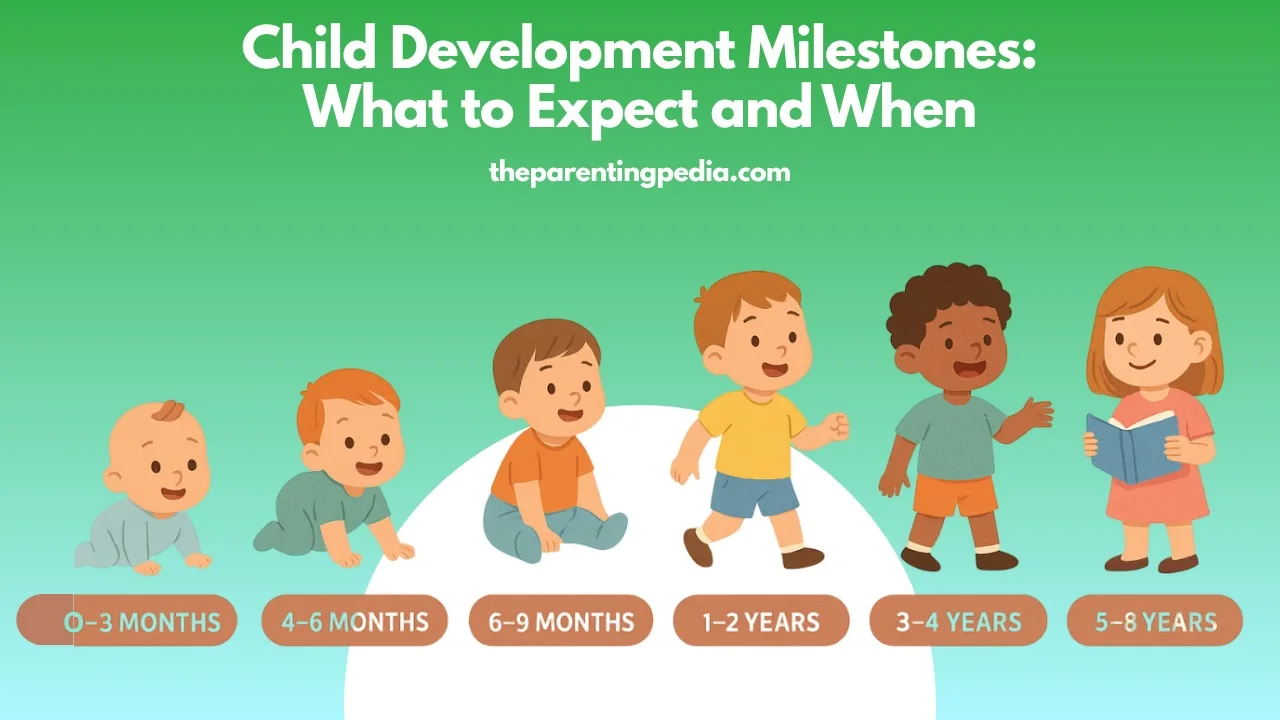 Child Development Milestones: What to Expect and When

theparentingpedia.com

0–3 MONTHS

4–6 MONTHS

6–9 MONTHS

1–2 YEARS

3–4 YEARS

5–8 YEARS